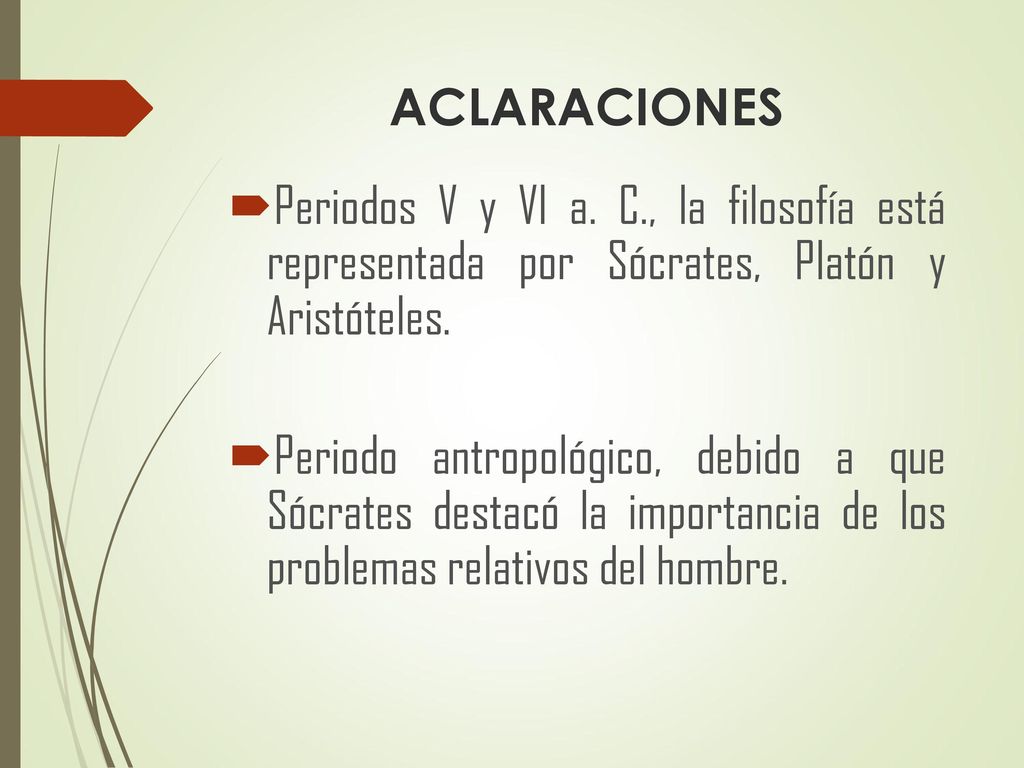 ACLARACIONES

Periodos V y VI a. C., la filosofía está representada por Sócrates, Platón y Aristóteles.

Periodo antropológico, debido a que Sócrates destacó la importancia de los problemas relativos del hombre.